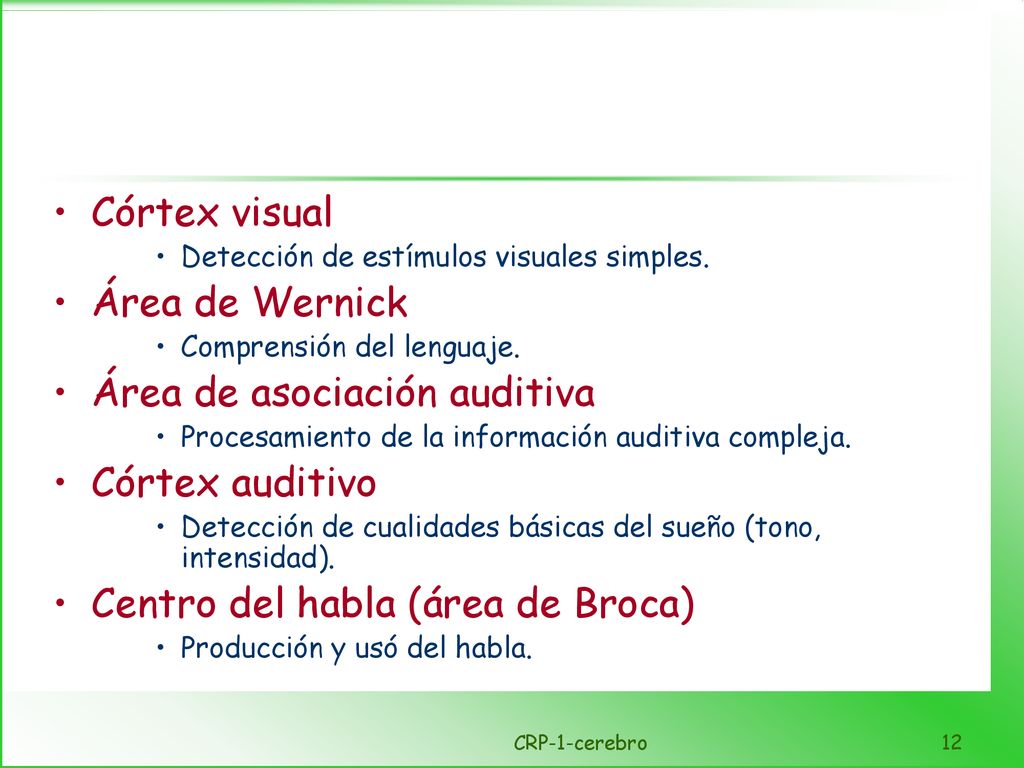 • Córtex visual
  • Detección de estímulos visuales simples.
• Área de Wernick
  • Comprensión del lenguaje.
• Área de asociación auditiva
  • Procesamiento de la información auditiva compleja.
• Córtex auditivo
  • Detección de cualidades básicas del sueño (tono, intensidad).
• Centro del habla (área de Broca)
  • Producción y usó del habla.

CRP-1-cerebro

12